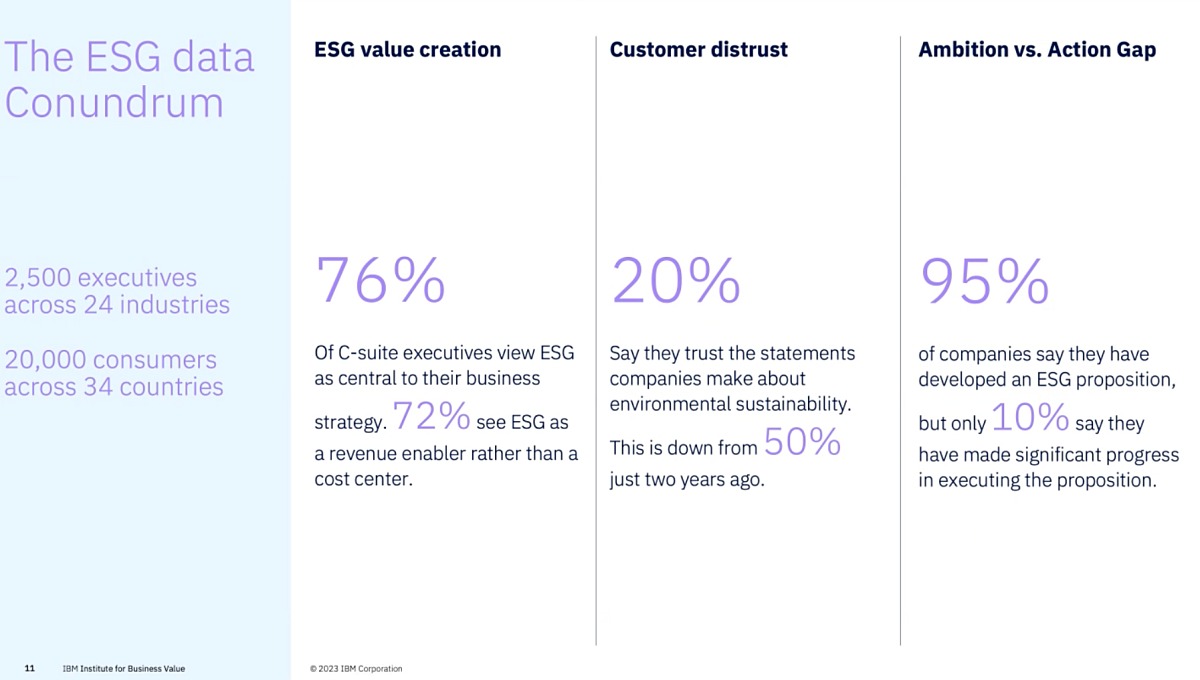 The ESG data Conundrum

2,500 executives across 24 industries

20,000 consumers across 34 countries

ESG value creation

76%

Of C-suite executives view ESG as central to their business strategy. 72% see ESG as a revenue enabler rather than a cost center.

Customer distrust

20%

Say they trust the statements companies make about environmental sustainability. This is down from 50% just two years ago.

Ambition vs. Action Gap

95%

of companies say they have developed an ESG proposition, but only 10% say they have made significant progress in executing the proposition.

11 IBM Institute for Business Value

© 2023 IBM Corporation